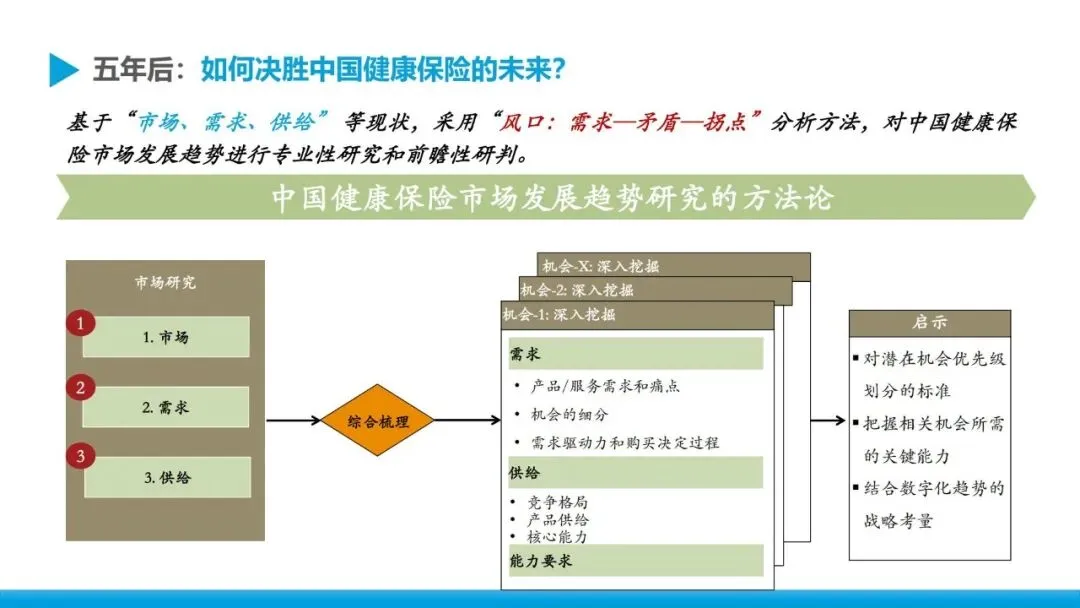 五年后：如何决胜中国健康保险的未来？

基于“市场、需求、供给”等现状，采用“风口：需求—矛盾—拐点”分析方法，对中国健康保险市场发展趋势进行专业性研究和前瞻性研判。

中国健康保险市场发展趋势研究的方法论

市场研究

1
1. 市场

2
2. 需求

3
3. 供给

综合梳理

机会-X: 深入挖掘
机会-2: 深入挖掘
机会-1: 深入挖掘

需求
• 产品/服务需求和痛点
• 机会的细分
• 需求驱动力和购买决定过程

供给
• 竞争格局
• 产品供给
• 核心能力

能力要求

启示
▪ 对潜在机会优先级划分的标准
▪ 把握相关机会所需的关键能力
▪ 结合数字化趋势的战略考量